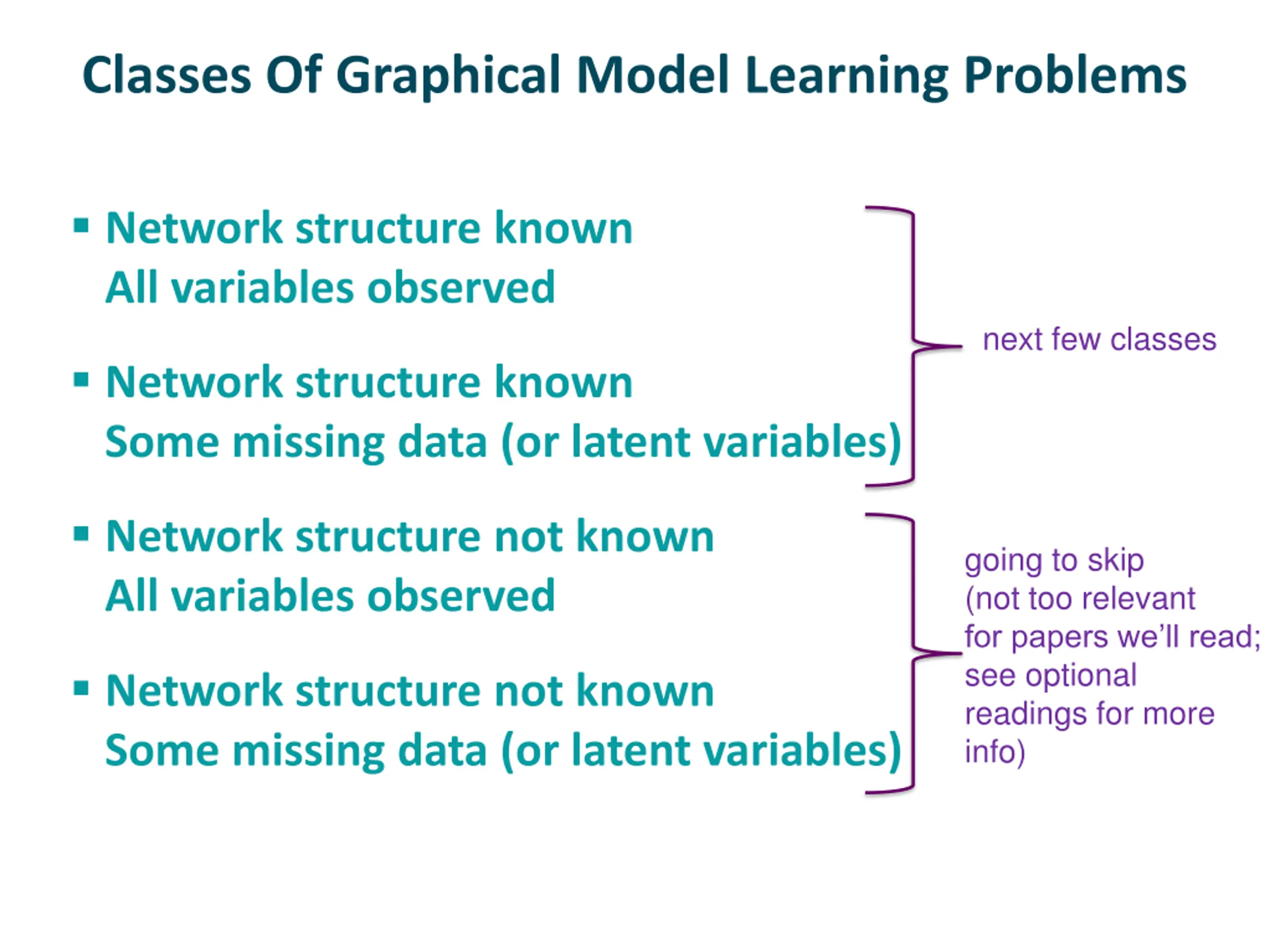 Classes Of Graphical Model Learning Problems

▪ Network structure known
All variables observed

▪ Network structure known
Some missing data (or latent variables)

next few classes

▪ Network structure not known
All variables observed

▪ Network structure not known
Some missing data (or latent variables)

going to skip (not too relevant for papers we'll read; see optional readings for more info)